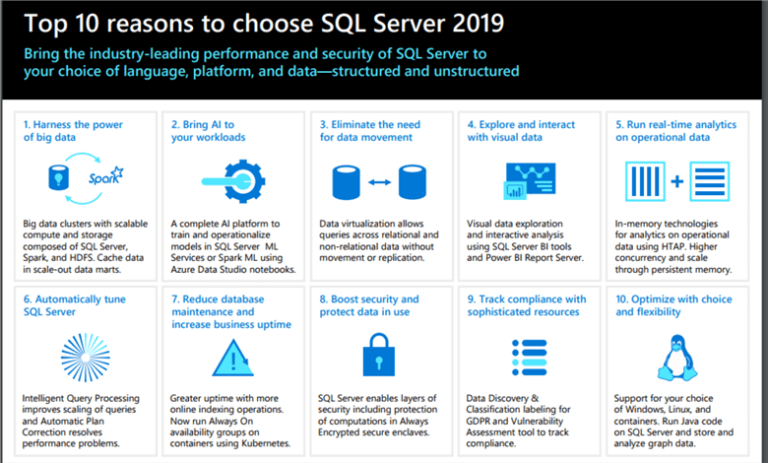 Top 10 reasons to choose SQL Server 2019

Bring the industry-leading performance and security of SQL Server to your choice of language, platform, and data—structured and unstructured

1. Harness the power of big data

Spark

Big data clusters with scalable compute and storage composed of SQL Server, Spark, and HDFS. Cache data in scale-out data marts.

2. Bring AI to your workloads

A complete AI platform to train and operationalize models in SQL Server ML Services or Spark ML using Azure Data Studio notebooks.

3. Eliminate the need for data movement

Data virtualization allows queries across relational and non-relational data without movement or replication.

4. Explore and interact with visual data

Visual data exploration and interactive analysis using SQL Server BI tools and Power BI Report Server.

5. Run real-time analytics on operational data

In-memory technologies for analytics on operational data using HTAP. Higher concurrency and scale through persistent memory.

6. Automatically tune SQL Server

Intelligent Query Processing improves scaling of queries and Automatic Plan Correction resolves performance problems.

7. Reduce database maintenance and increase business uptime

Greater uptime with more online indexing operations. Now run Always On availability groups on containers using Kubernetes.

8. Boost security and protect data in use

SQL Server enables layers of security including protection of computations in Always Encrypted secure enclaves.

9. Track compliance with sophisticated resources

Data Discovery & Classification labeling for GDPR and Vulnerability Assessment tool to track compliance.

10. Optimize with choice and flexibility

Support for your choice of Windows, Linux, and containers. Run Java code on SQL Server and store and analyze graph data.